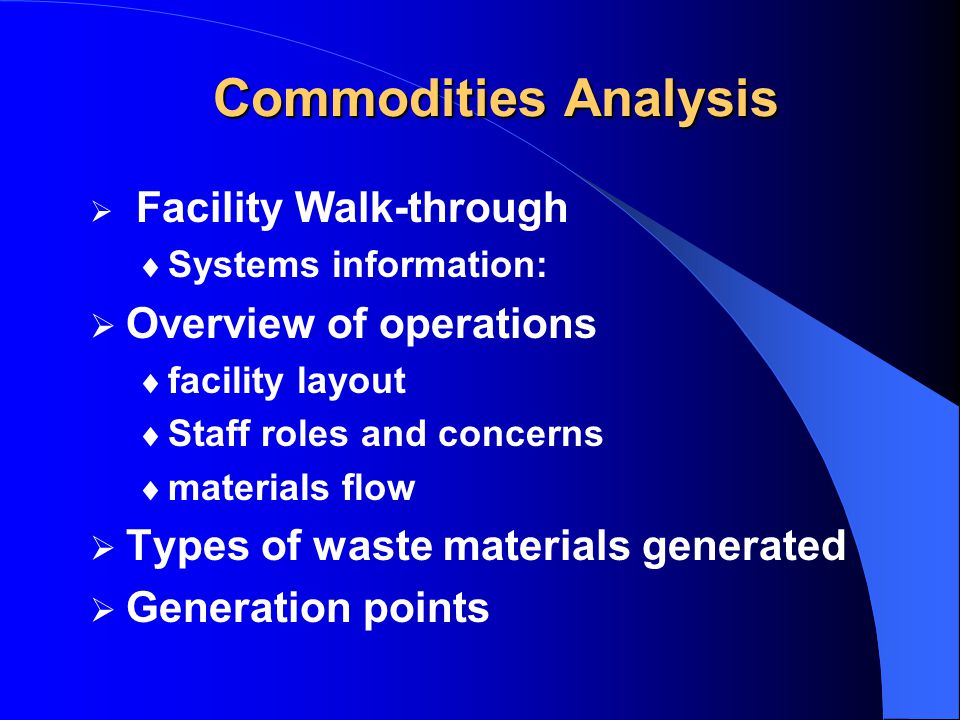 Commodities Analysis

➢ Facility Walk-through
♦ Systems information:
➢ Overview of operations
♦ facility layout
♦ Staff roles and concerns
♦ materials flow
➢ Types of waste materials generated
➢ Generation points